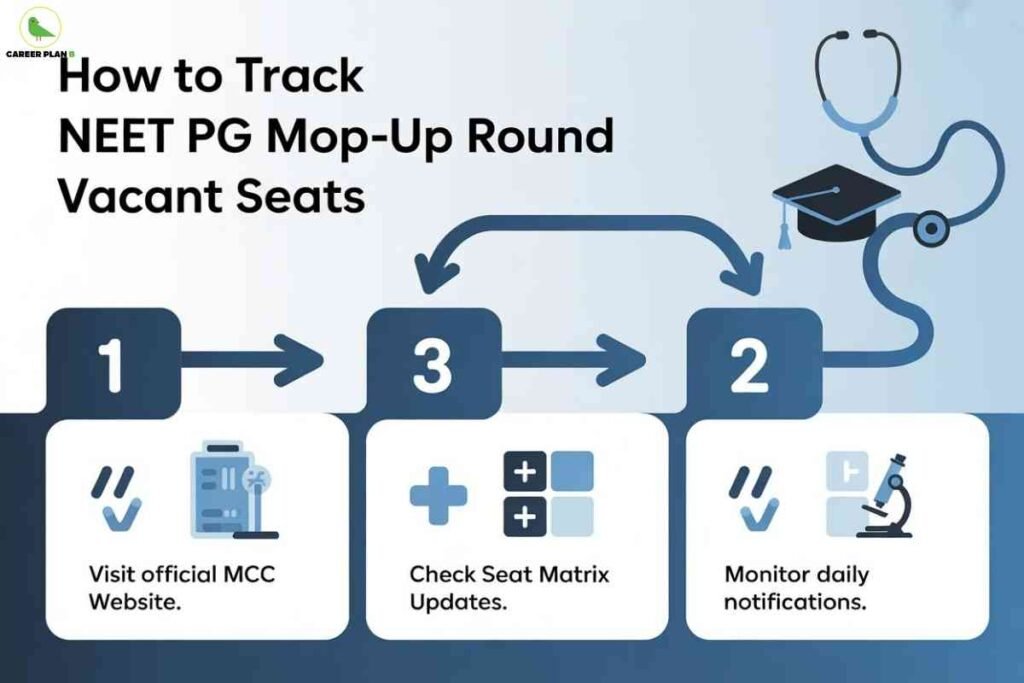 CAREER PLAN B

How to Track NEET PG Mop-Up Round Vacant Seats

1

3

2

Visit official MCC Website.

Check Seat Matrix Updates.

Monitor daily notifications.